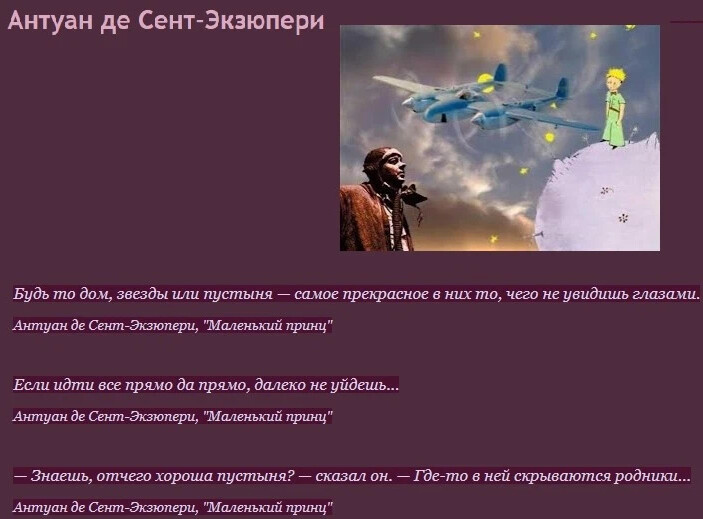 Антуан де Сент-Экзюпери

Будь то дом, звезды или пустыня — самое прекрасное в них то, чего не увидишь глазами.

Антуан де Сент-Экзюпери, "Маленький принц"

Если идти все прямо да прямо, далеко не уйдешь...

Антуан де Сент-Экзюпери, "Маленький принц"

— Знаешь, отчего хороша пустыня? — сказал он. — Где-то в ней скрываются родники...

Антуан де Сент-Экзюпери, "Маленький принц"